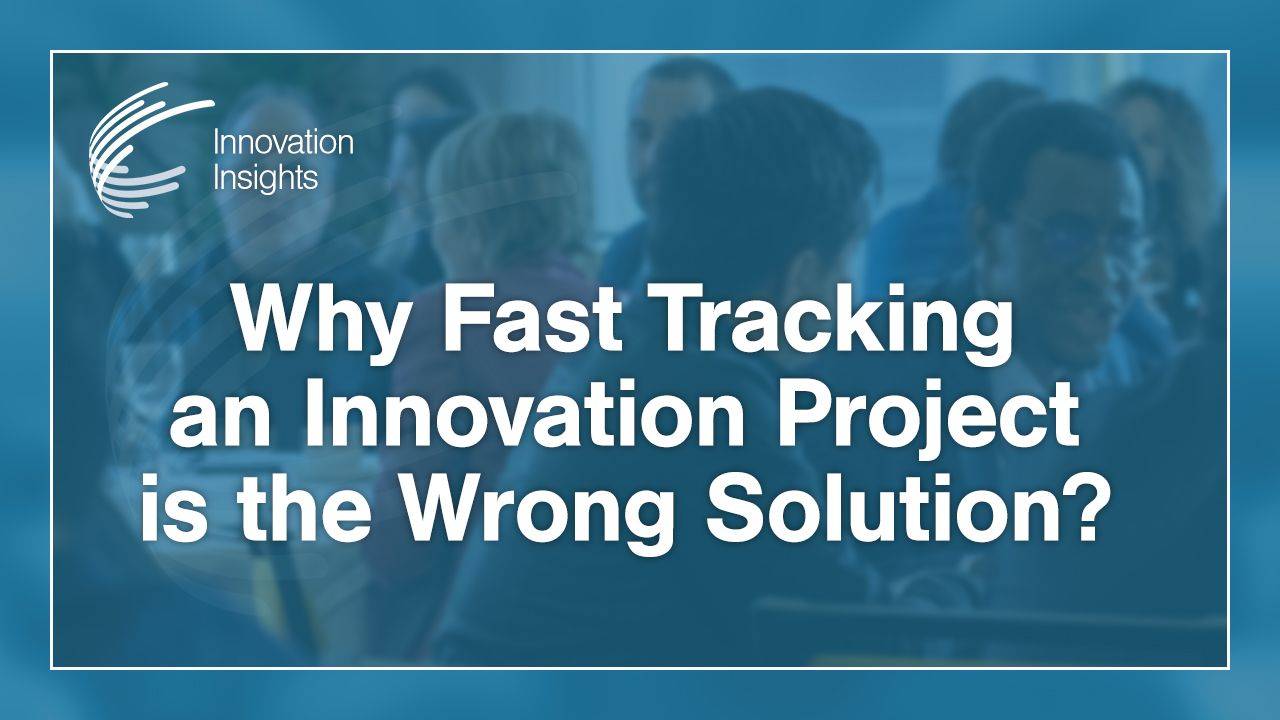 Innovation Insights

Why Fast Tracking an Innovation Project is the Wrong Solution?